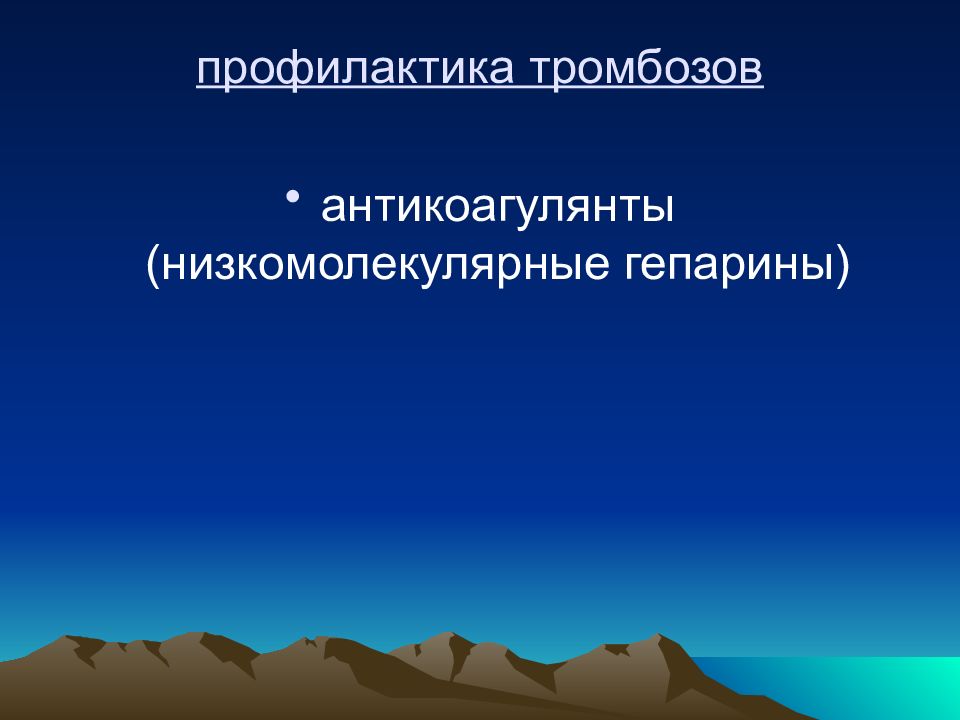 профилактика тромбозов

• антикоагулянты (низкомолекулярные гепарины)